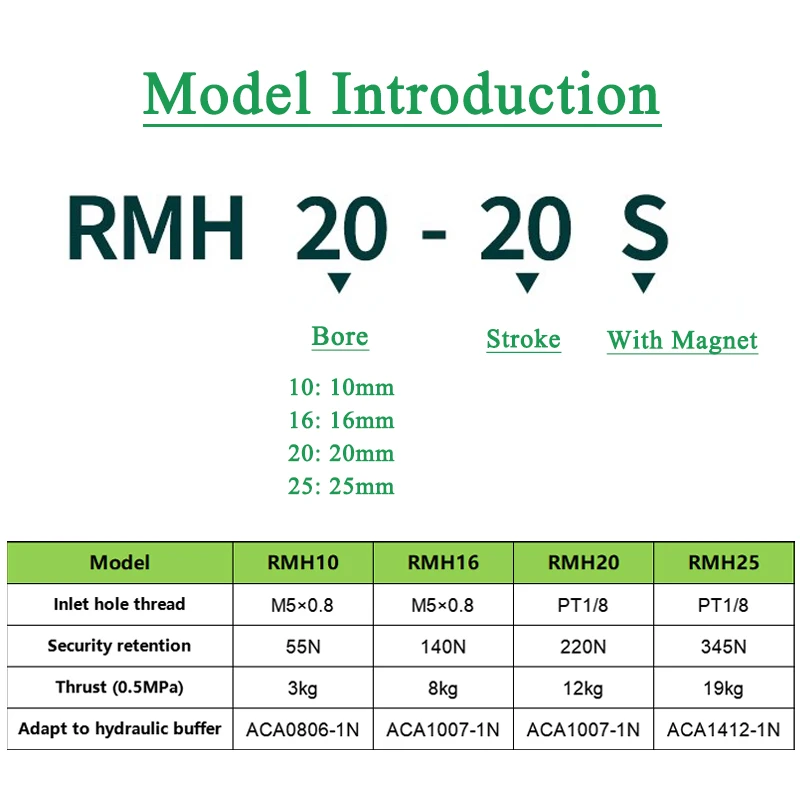 Model Introduction

RMH 20 - 20 S

Bore

10: 10mm
16: 16mm
20: 20mm
25: 25mm

Stroke

With Magnet

| Model | RMH10 | RMH16 | RMH20 | RMH25 |
|---|---|---|---|---|
| Inlet hole thread | M5×0.8 | M5×0.8 | PT1/8 | PT1/8 |
| Security retention | 55N | 140N | 220N | 345N |
| Thrust (0.5MPa) | 3kg | 8kg | 12kg | 19kg |
| Adapt to hydraulic buffer | ACA0806-1N | ACA1007-1N | ACA1007-1N | ACA1412-1N |